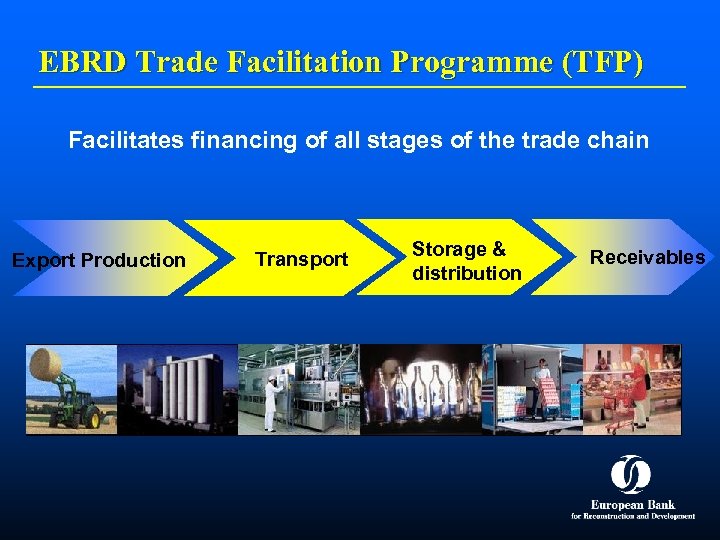 EBRD Trade Facilitation Programme (TFP)

Facilitates financing of all stages of the trade chain

Export Production

Transport

Storage & distribution

Receivables

European Bank
for Reconstruction and Development